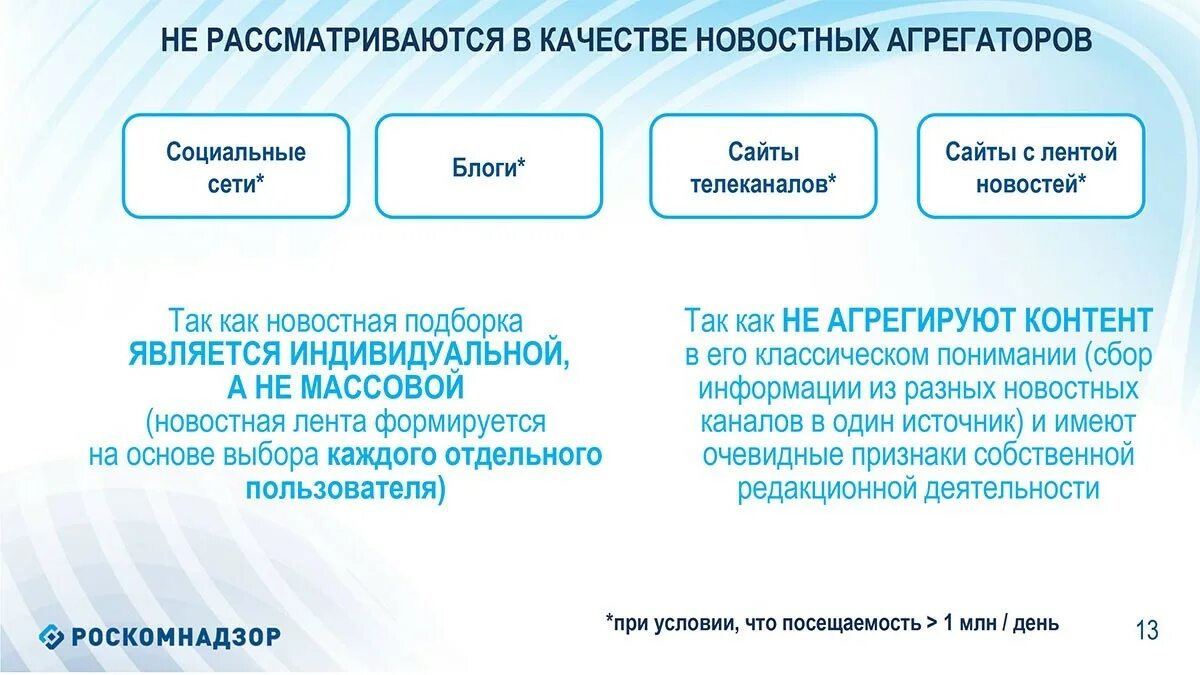 НЕ РАССМАТРИВАЮТСЯ В КАЧЕСТВЕ НОВОСТНЫХ АГРЕГАТОРОВ

Социальные сети*

Блоги*

Сайты телеканалов*

Сайты с лентой новостей*

Так как новостная подборка ЯВЛЯЕТСЯ ИНДИВИДУАЛЬНОЙ, А НЕ МАССОВОЙ (новостная лента формируется на основе выбора каждого отдельного пользователя)

Так как НЕ АГРЕГИРУЮТ КОНТЕНТ в его классическом понимании (сбор информации из разных новостных каналов в один источник) и имеют очевидные признаки собственной редакционной деятельности

РОСКОМНАДЗОР

*при условии, что посещаемость > 1 млн / день

13